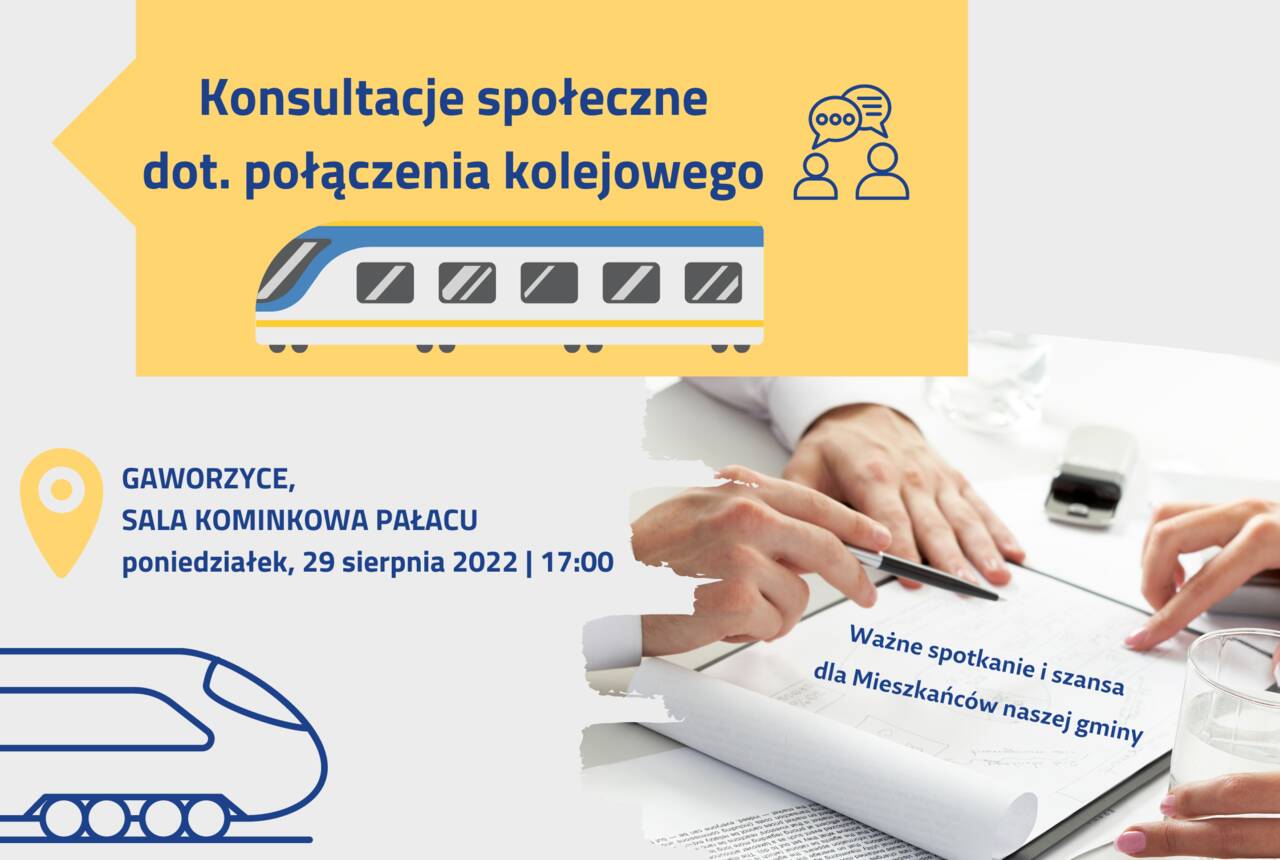 Konsultacje społeczne dot. połączenia kolejowego

GAWORZYCE,
SALA KOMINKOWA PAŁACU
poniedziałek, 29 sierpnia 2022 | 17:00

Ważne spotkanie i szansa dla Mieszkańców naszej gminy